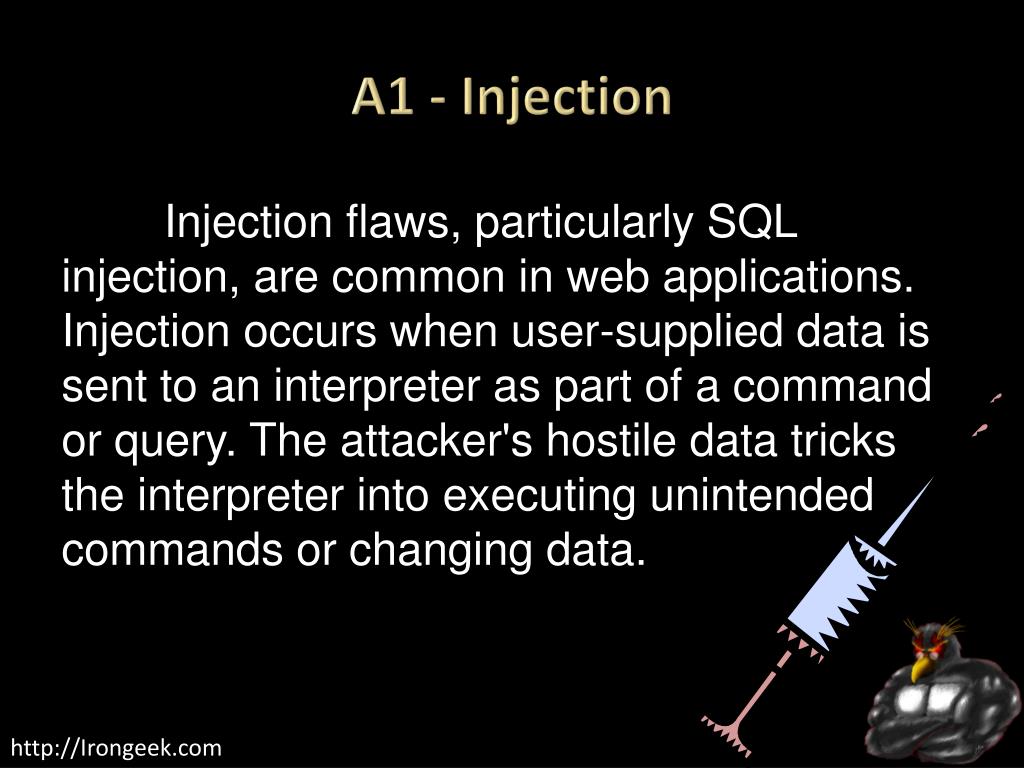 A1 - Injection

Injection flaws, particularly SQL injection, are common in web applications. Injection occurs when user-supplied data is sent to an interpreter as part of a command or query. The attacker's hostile data tricks the interpreter into executing unintended commands or changing data.

http://Irongeek.com